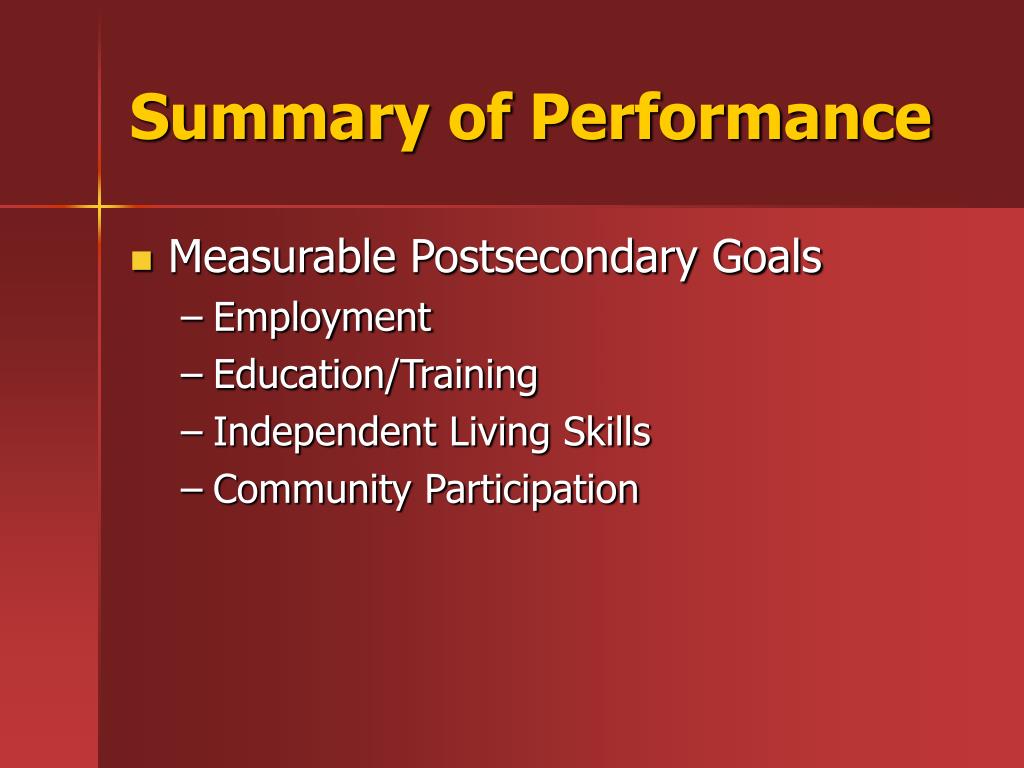 Summary of Performance

- Measurable Postsecondary Goals
  – Employment
  – Education/Training
  – Independent Living Skills
  – Community Participation